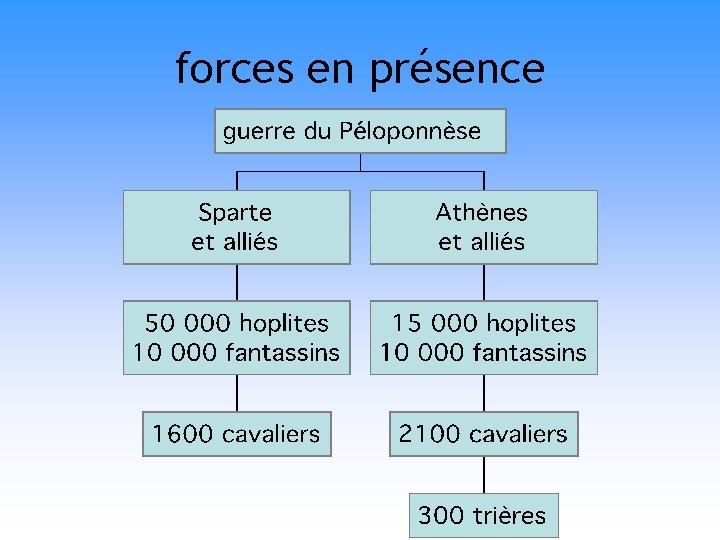 forces en présence

guerre du Péloponnèse

Sparte et alliés

50 000 hoplites
10 000 fantassins

1600 cavaliers

Athènes et alliés

15 000 hoplites
10 000 fantassins

2100 cavaliers

300 trières